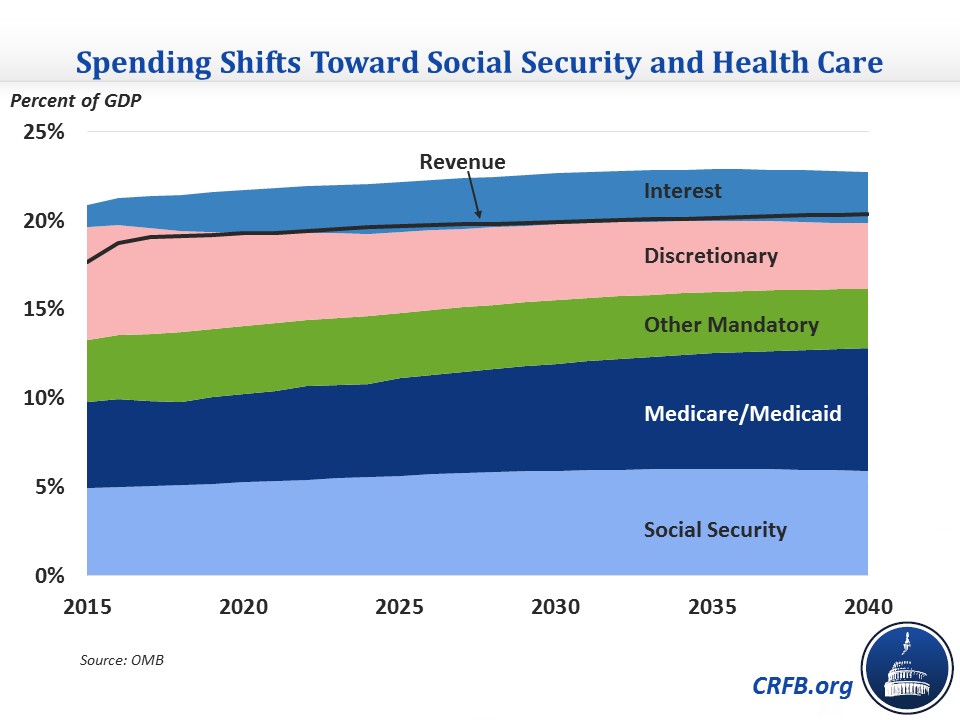 Spending Shifts Toward Social Security and Health Care

Percent of GDP

25%
20%
15%
10%
5%
0%

Revenue

Interest

Discretionary

Other Mandatory

Medicare/Medicaid

Social Security

2015
2020
2025
2030
2035
2040

Source: OMB

CRFB.org